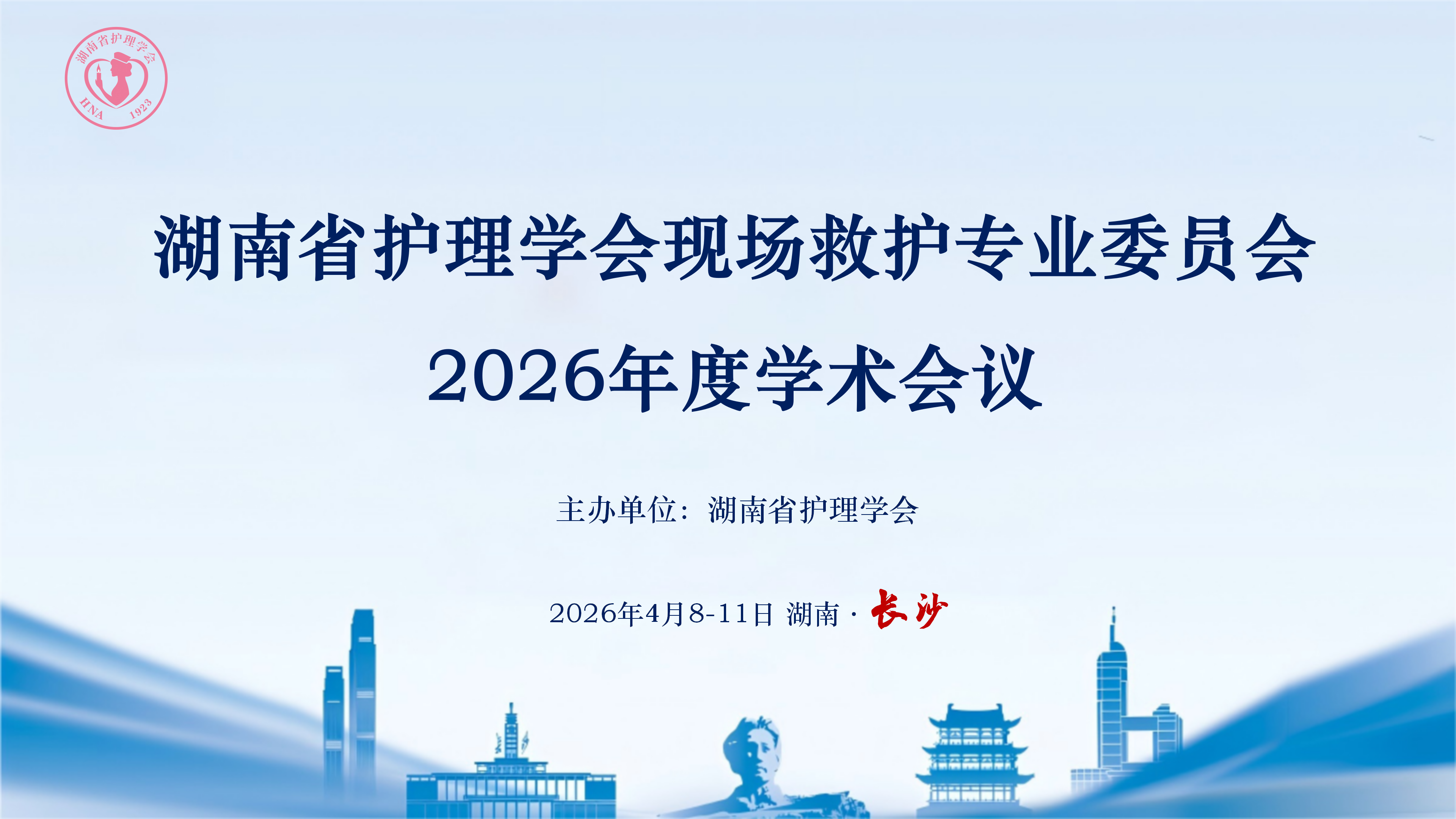 湖南省护理学会
HNA 1923

湖南省护理学会现场救护专业委员会
2026年度学术会议

主办单位：湖南省护理学会

2026年4月8-11日 湖南 · 长沙